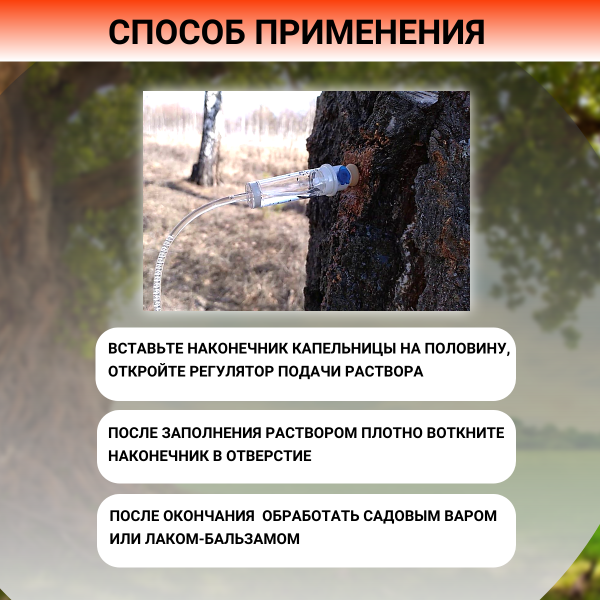 СПОСОБ ПРИМЕНЕНИЯ

ВСТАВЬТЕ НАКОНЕЧНИК КАПЕЛЬНИЦЫ НА ПОЛОВИНУ, ОТКРОЙТЕ РЕГУЛЯТОР ПОДАЧИ РАСТВОРА

ПОСЛЕ ЗАПОЛНЕНИЯ РАСТВОРОМ ПЛОТНО ВОТКНИТЕ НАКОНЕЧНИК В ОТВЕРСТИЕ

ПОСЛЕ ОКОНЧАНИЯ  ОБРАБОТАТЬ САДОВЫМ ВАРОМ ИЛИ ЛАКОМ-БАЛЬЗАМОМ